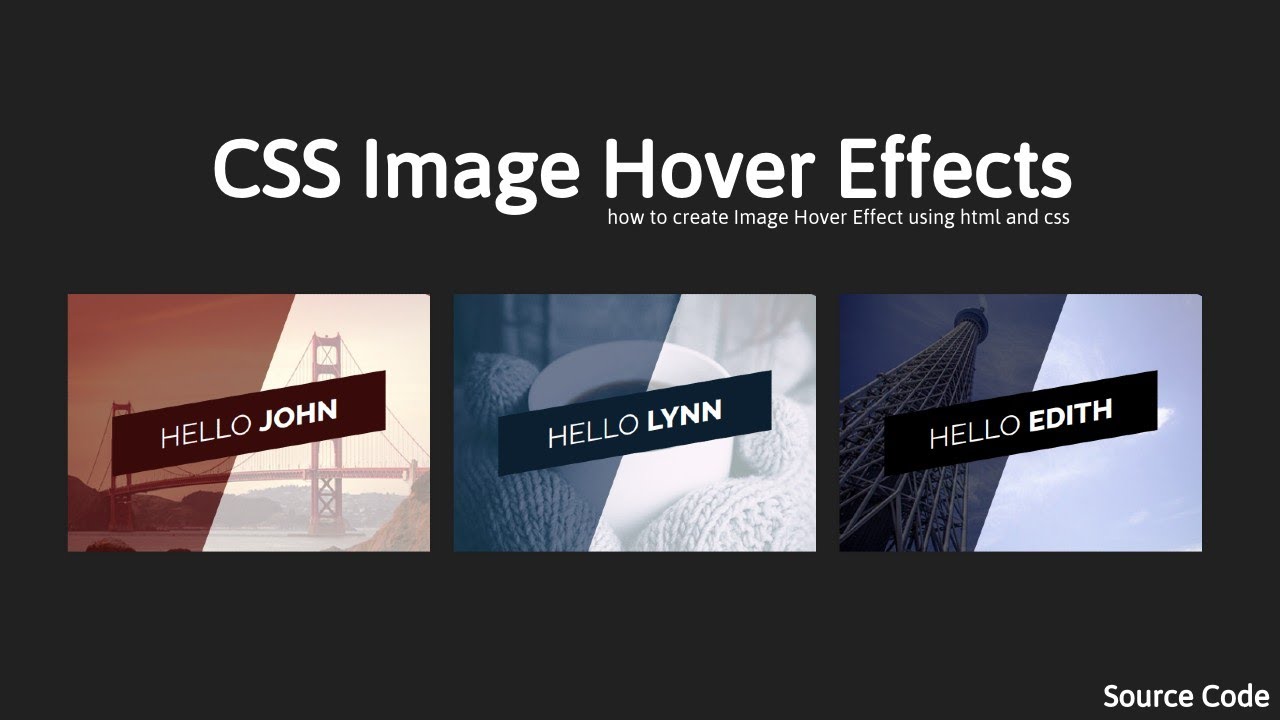 CSS Image Hover Effects

how to create Image Hover Effect using html and css

HELLO JOHN

HELLO LYNN

HELLO EDITH

Source Code